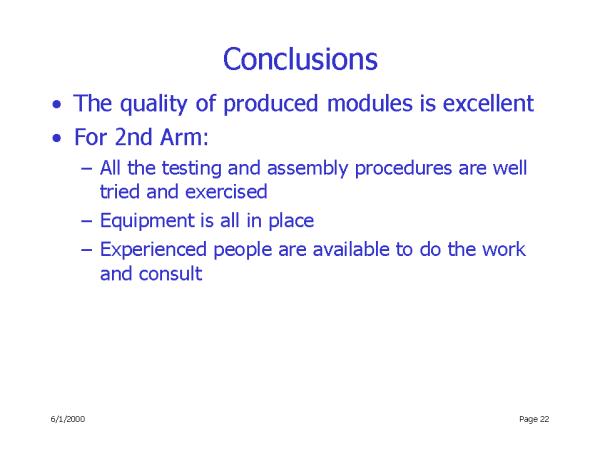 Conclusions

• The quality of produced modules is excellent
• For 2nd Arm:
  – All the testing and assembly procedures are well tried and exercised
  – Equipment is all in place
  – Experienced people are available to do the work and consult

6/1/2000

Page 22